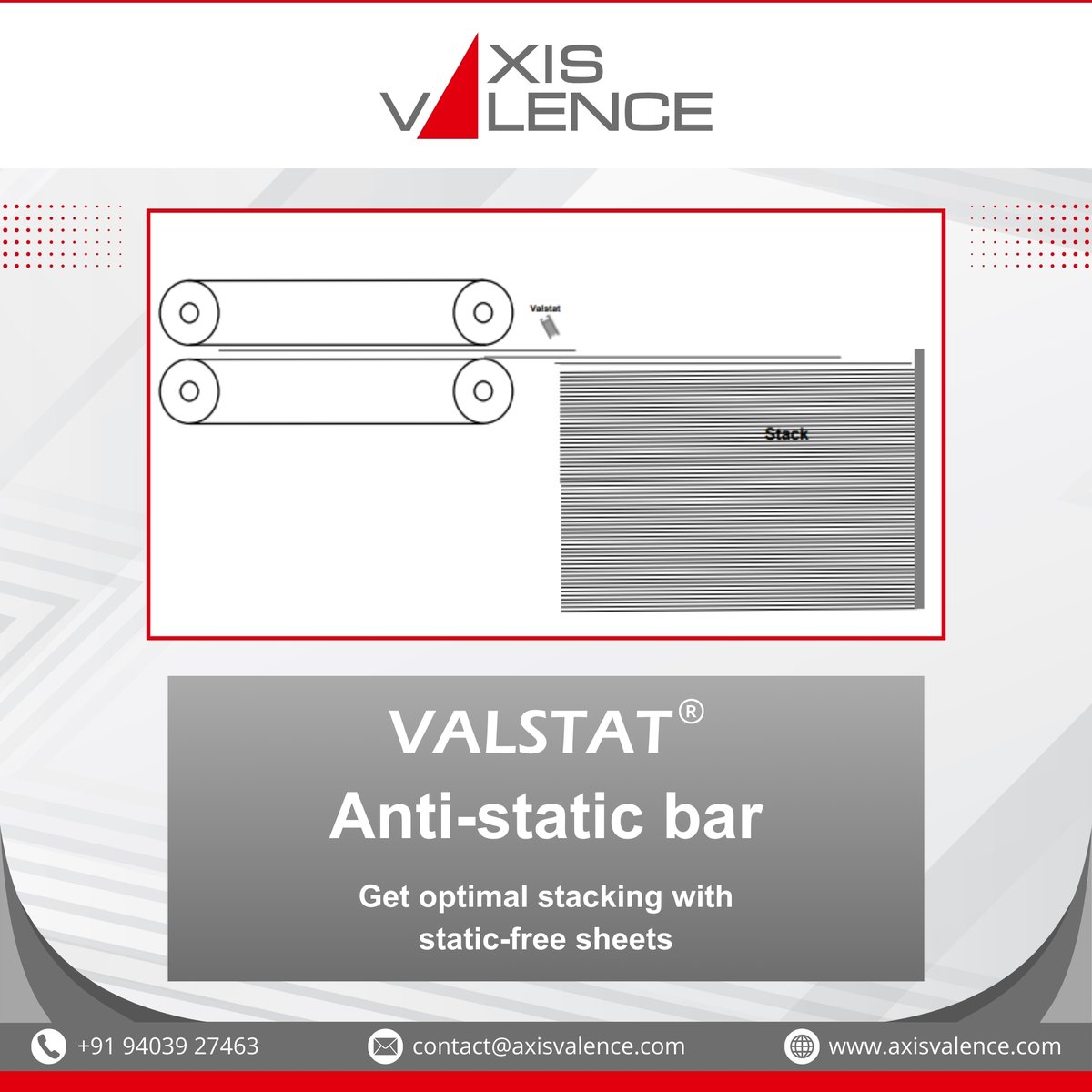 AXIS VALENCE

Valstat

Stack

VALSTAT®

Anti-static bar

Get optimal stacking with static-free sheets

+91 94039 27463 contact@axisvalence.com www.axisvalence.com